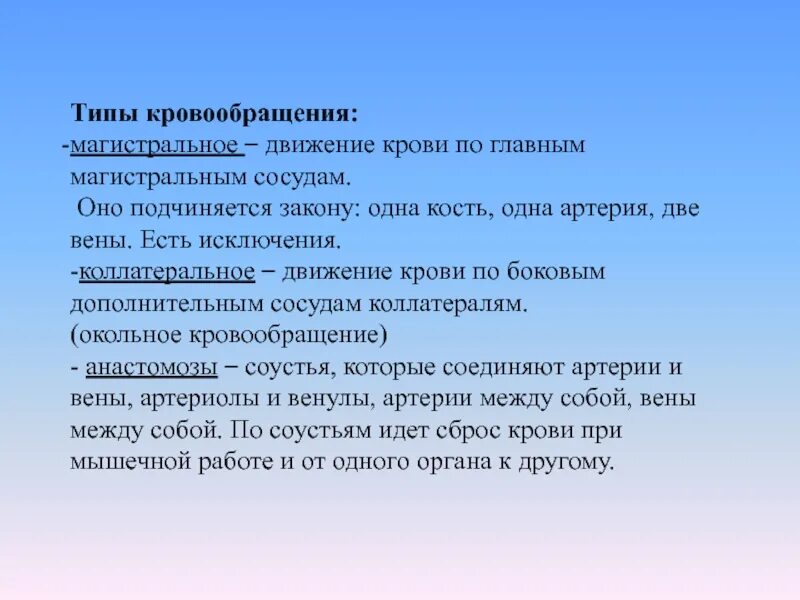 Типы кровообращения:
-магистральное – движение крови по главным магистральным сосудам.
Оно подчиняется закону: одна кость, одна артерия, две вены. Есть исключения.
-коллатеральное – движение крови по боковым дополнительным сосудам коллатералям.
(окольное кровообращение)
- анастомозы – соустья, которые соединяют артерии и вены, артериолы и венулы, артерии между собой, вены между собой. По соустьям идет сброс крови при мышечной работе и от одного органа к другому.